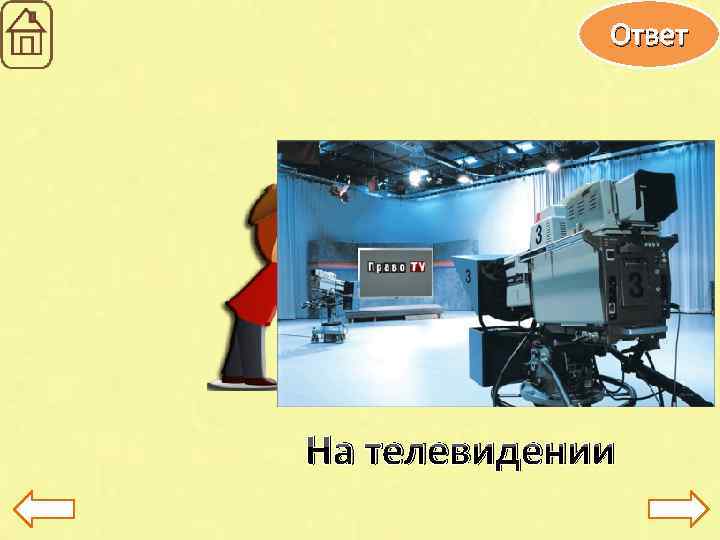 Ответ

Право TV

3

3

3

На телевидении